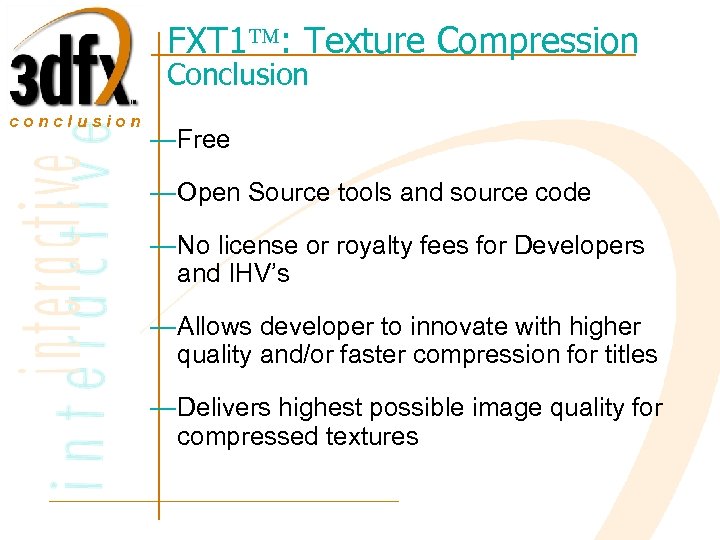 3dfx
conclusion

interactive

FXT1™: Texture Compression
Conclusion

—Free

—Open Source tools and source code

—No license or royalty fees for Developers and IHV's

—Allows developer to innovate with higher quality and/or faster compression for titles

—Delivers highest possible image quality for compressed textures